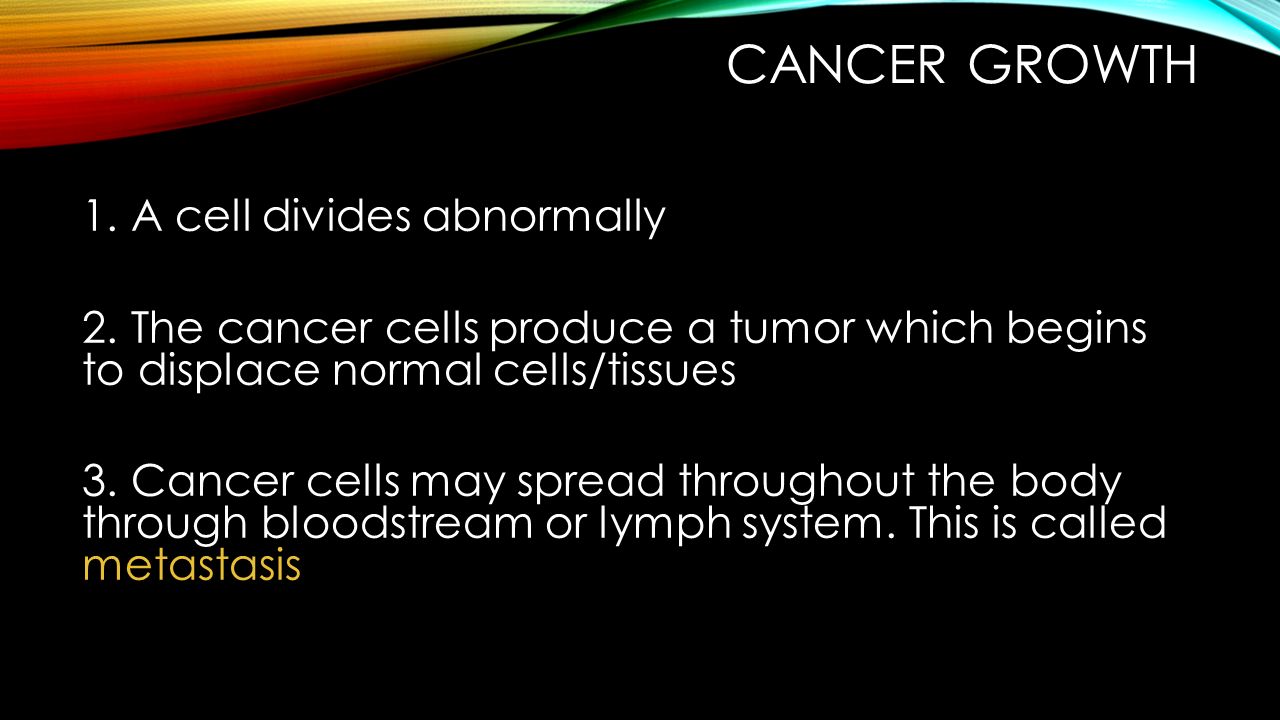 CANCER GROWTH

1. A cell divides abnormally

2. The cancer cells produce a tumor which begins to displace normal cells/tissues

3. Cancer cells may spread throughout the body through bloodstream or lymph system. This is called metastasis